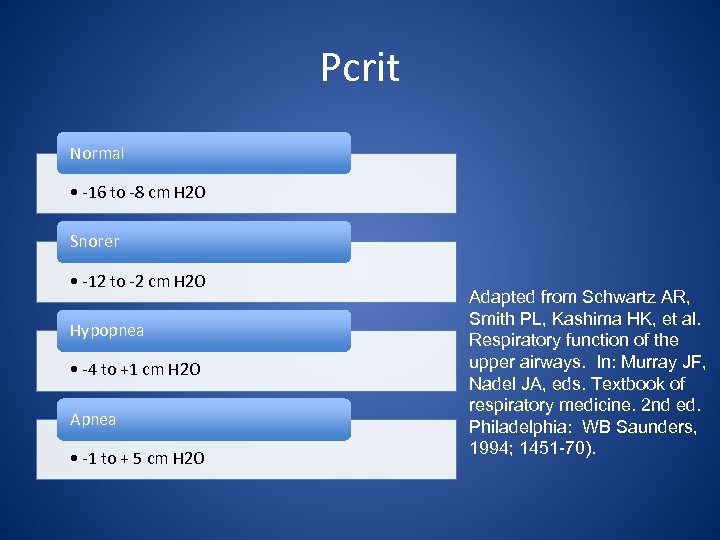 Pcrit

Normal

• -16 to -8 cm H2O

Snorer

• -12 to -2 cm H2O

Hypopnea

• -4 to +1 cm H2O

Apnea

• -1 to + 5 cm H2O

Adapted from Schwartz AR, Smith PL, Kashima HK, et al. Respiratory function of the upper airways. In: Murray JF, Nadel JA, eds. Textbook of respiratory medicine. 2nd ed. Philadelphia: WB Saunders, 1994; 1451-70).